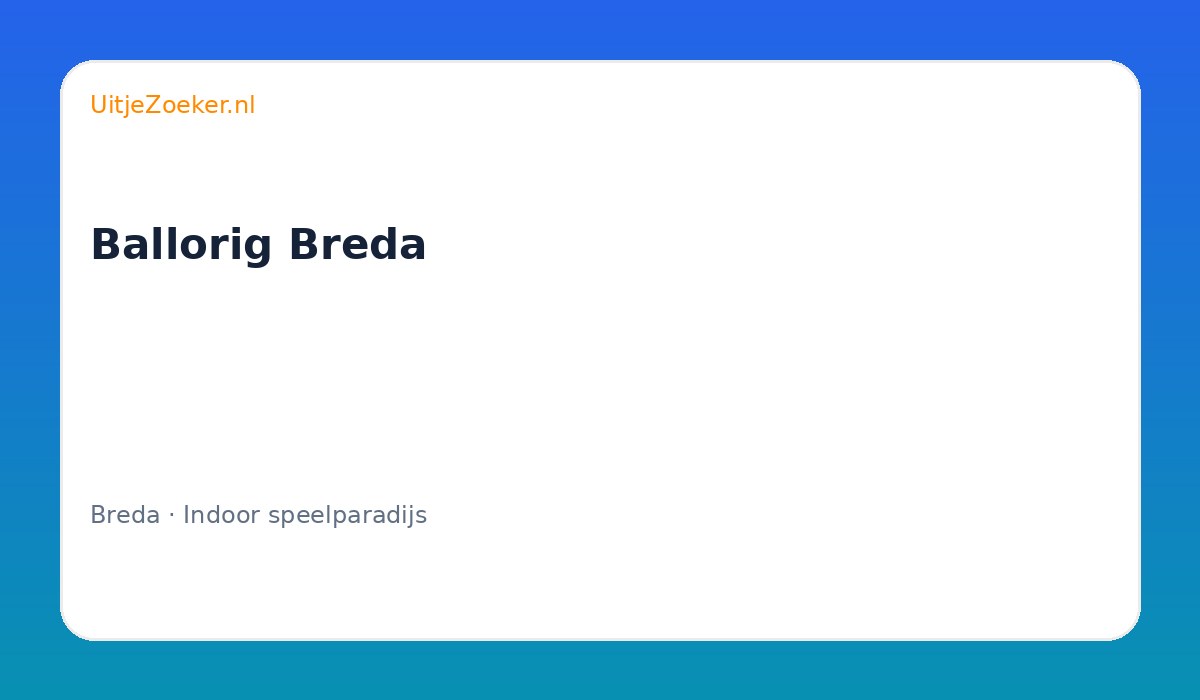 UitjeZoeker.nl

Ballorig Breda

Breda · Indoor speelparadijs